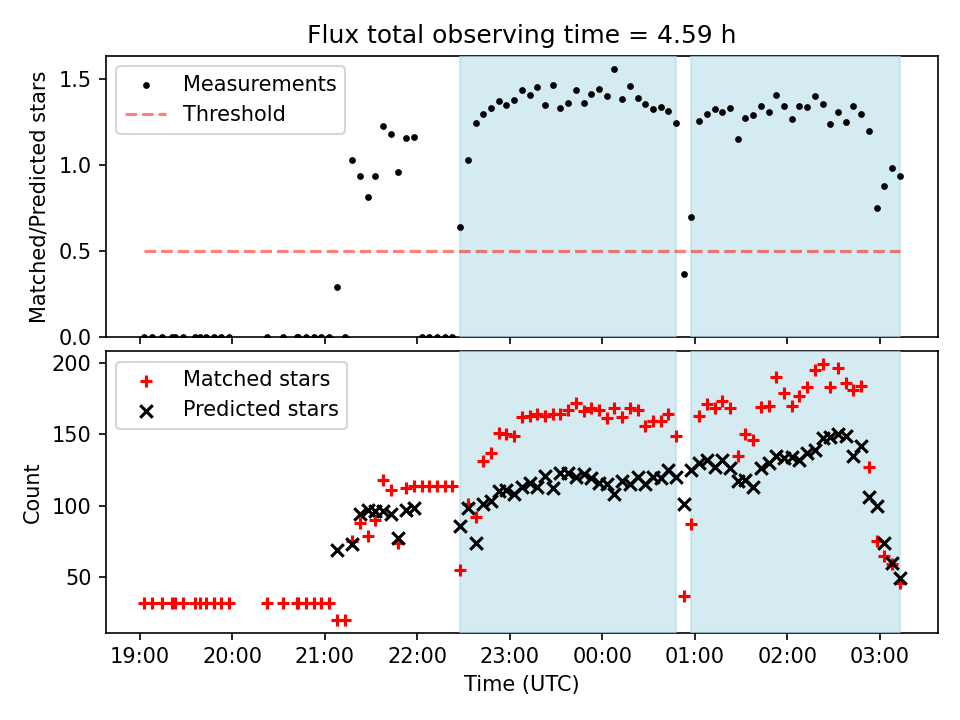 Flux total observing time = 4.59 h

Measurements
Threshold

Matched/Predicted stars

1.5
1.0
0.5
0.0

Matched stars
Predicted stars

Count

200
150
100
50

19:00 20:00 21:00 22:00 23:00 00:00 01:00 02:00 03:00

Time (UTC)